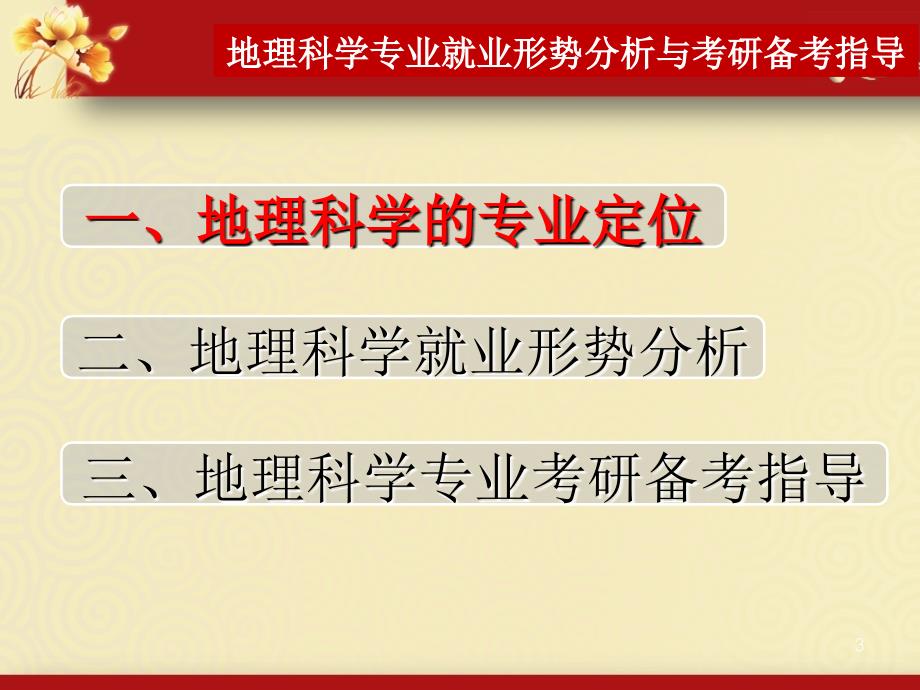 地理科学专业就业形势分析与考研备考指导

一、地理科学的专业定位

二、地理科学就业形势分析

三、地理科学专业考研备考指导

3